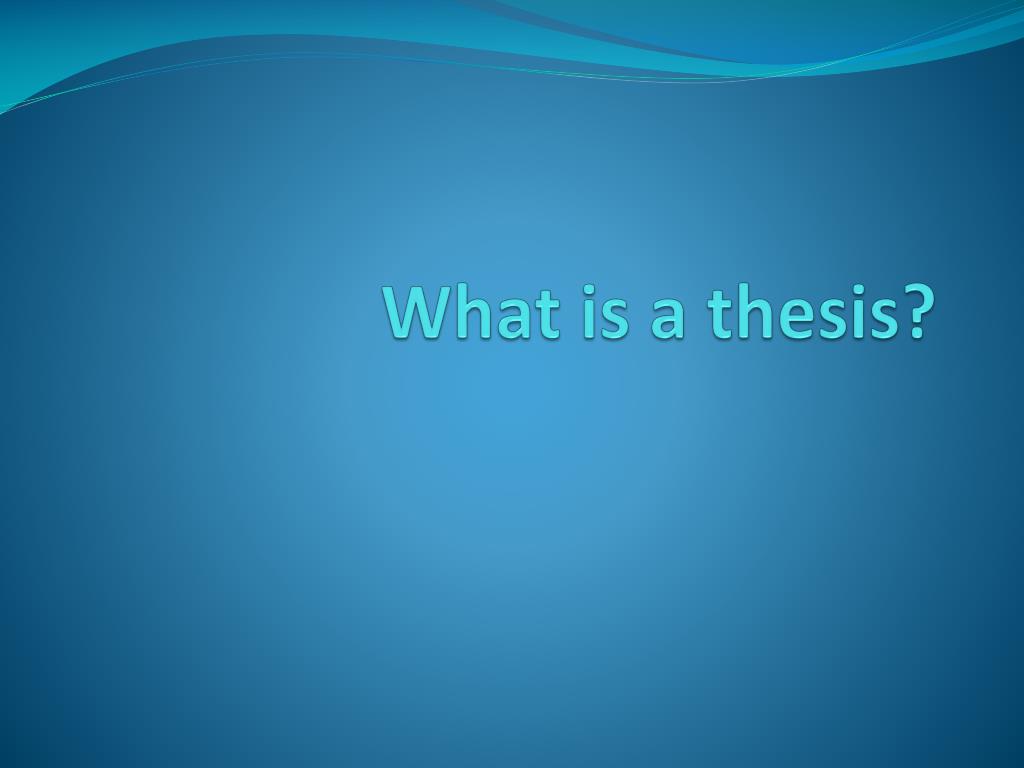 What is a thesis?